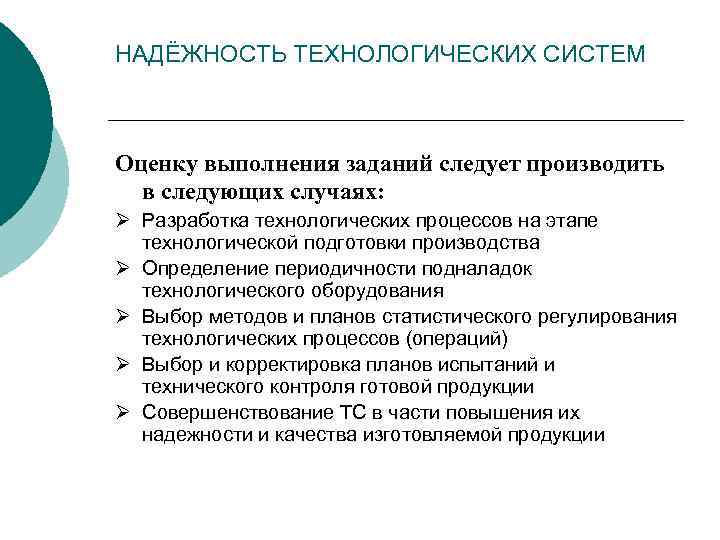 НАДЁЖНОСТЬ ТЕХНОЛОГИЧЕСКИХ СИСТЕМ

Оценку выполнения заданий следует производить в следующих случаях:

➢ Разработка технологических процессов на этапе технологической подготовки производства
➢ Определение периодичности подналадок технологического оборудования
➢ Выбор методов и планов статистического регулирования технологических процессов (операций)
➢ Выбор и корректировка планов испытаний и технического контроля готовой продукции
➢ Совершенствование ТС в части повышения их надежности и качества изготовляемой продукции